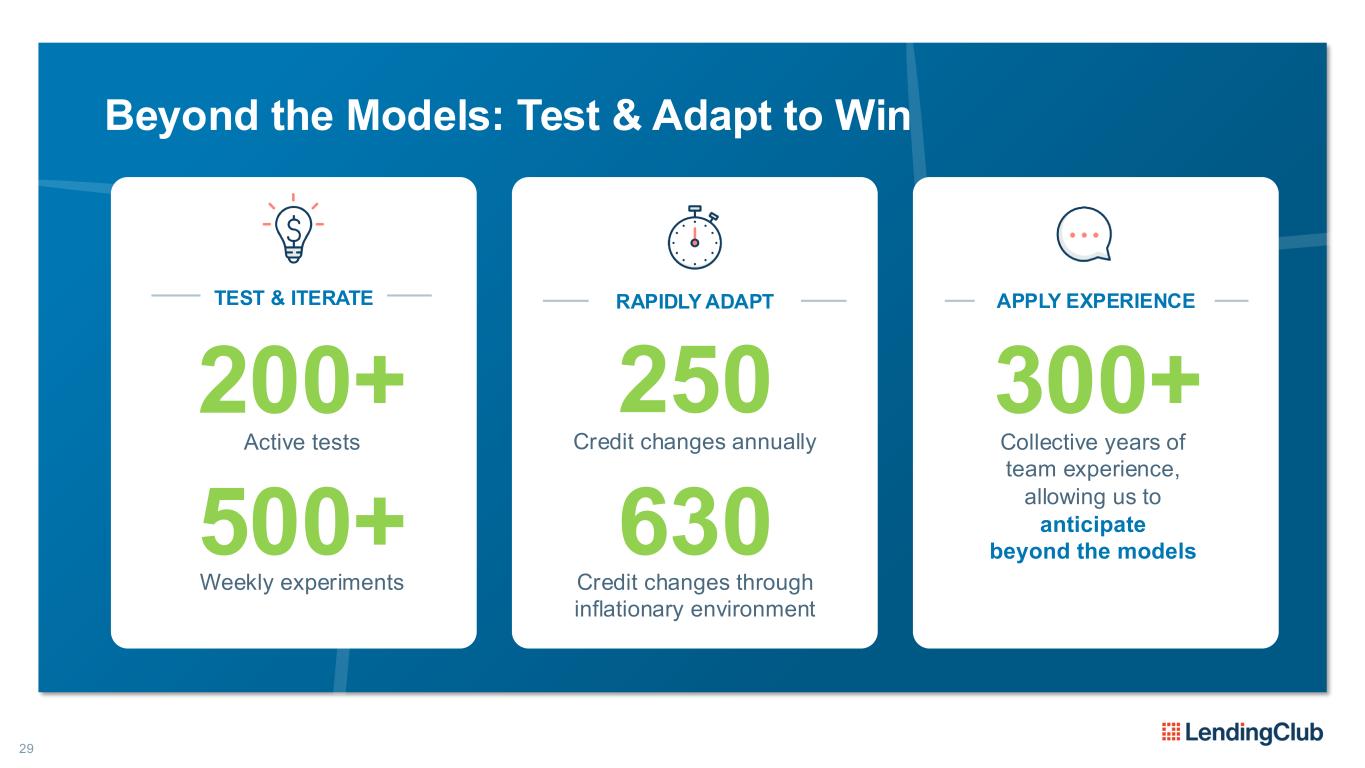 Beyond the Models: Test & Adapt to Win

TEST & ITERATE

200+
Active tests

500+
Weekly experiments

RAPIDLY ADAPT

250
Credit changes annually

630
Credit changes through inflationary environment

APPLY EXPERIENCE

300+
Collective years of team experience, allowing us to anticipate beyond the models

29

LendingClub